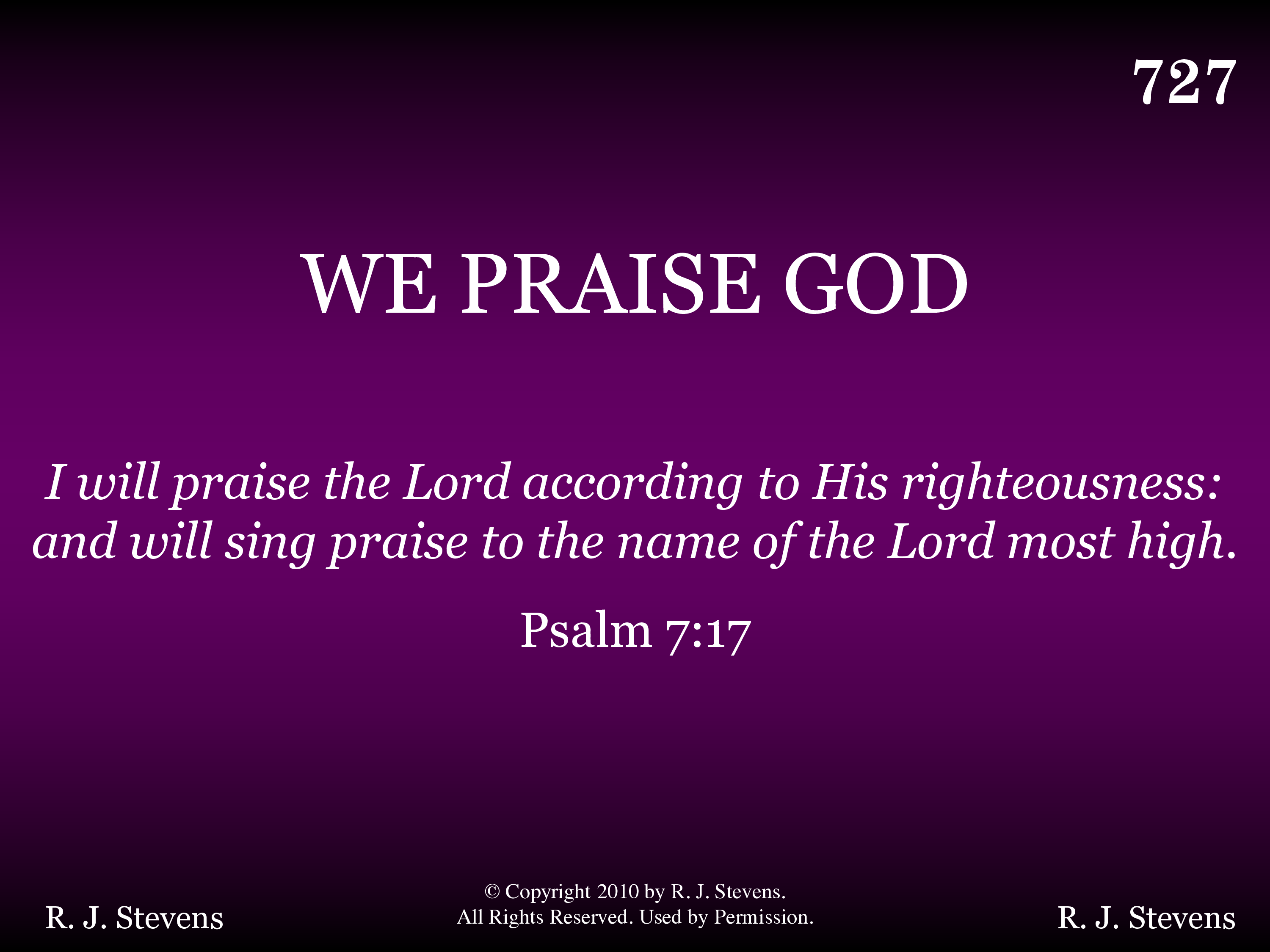 727

WE PRAISE GOD

I will praise the Lord according to His righteousness: and will sing praise to the name of the Lord most high.

Psalm 7:17

R. J. Stevens

© Copyright 2010 by R. J. Stevens.
All Rights Reserved. Used by Permission.

R. J. Stevens